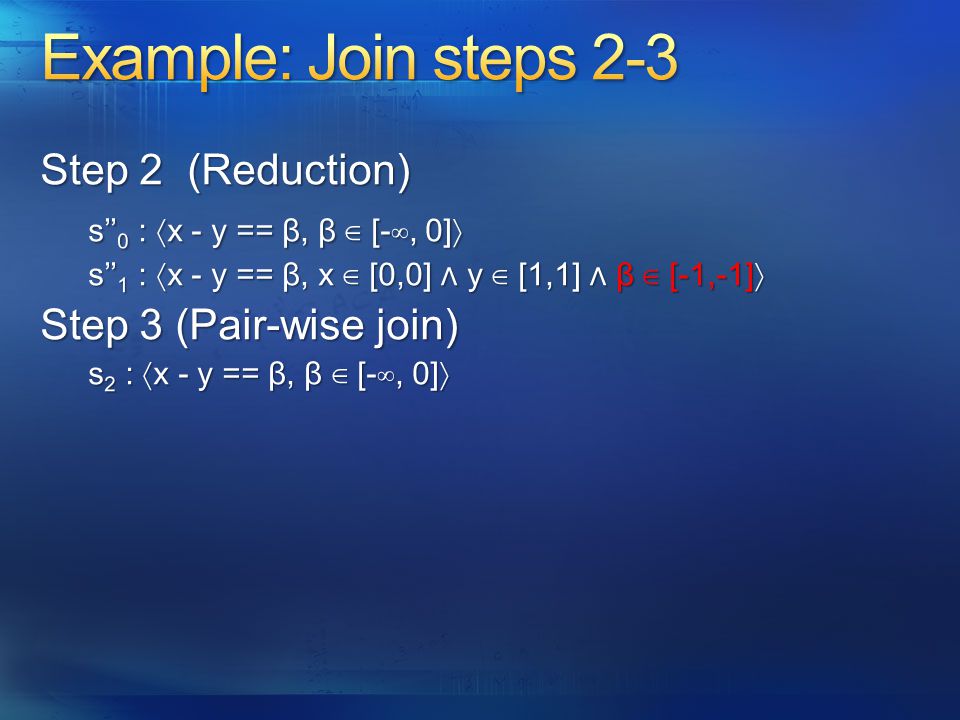 Example: Join steps 2-3

Step 2 (Reduction)

$s''_0 : \langle x - y == \beta, \beta \in [-\infty, 0] \rangle$

$s''_1 : \langle x - y == \beta, x \in [0,0] \wedge y \in [1,1] \wedge \beta \in [-1,-1] \rangle$

Step 3 (Pair-wise join)

$s_2 : \langle x - y == \beta, \beta \in [-\infty, 0] \rangle$